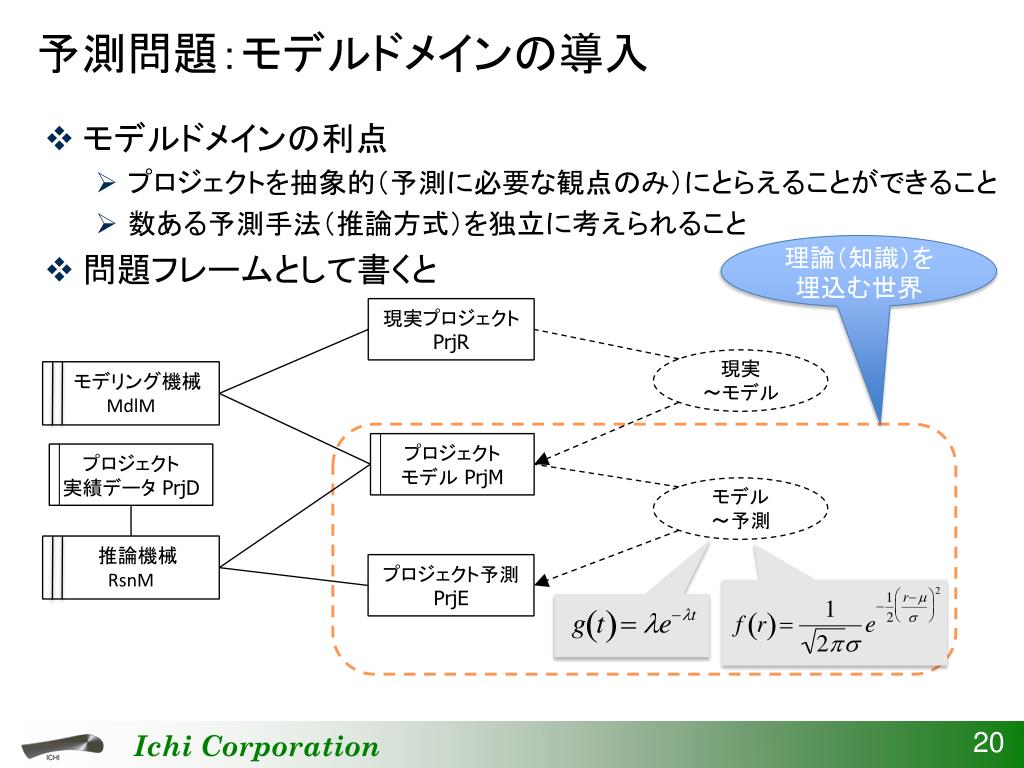 予測問題：モデルドメインの導入

❖ モデルドメインの利点
➢ プロジェクトを抽象的（予測に必要な観点のみ）にとらえることができること
➢ 数ある予測手法（推論方式）を独立に考えられること
❖ 問題フレームとして書くと

理論（知識）を埋込む世界

現実プロジェクト PrjR

モデリング機械 MdlM

現実 ～モデル

プロジェクト 実績データ PrjD

プロジェクト モデル PrjM

モデル ～予測

推論機械 RsnM

プロジェクト予測 PrjE

$g(t) = \lambda e^{-\lambda t}$

$f(r) = \frac{1}{\sqrt{2\pi}\sigma} e^{-\frac{1}{2}\left(\frac{r-\mu}{\sigma}\right)^2}$

ICHI

Ichi Corporation

20